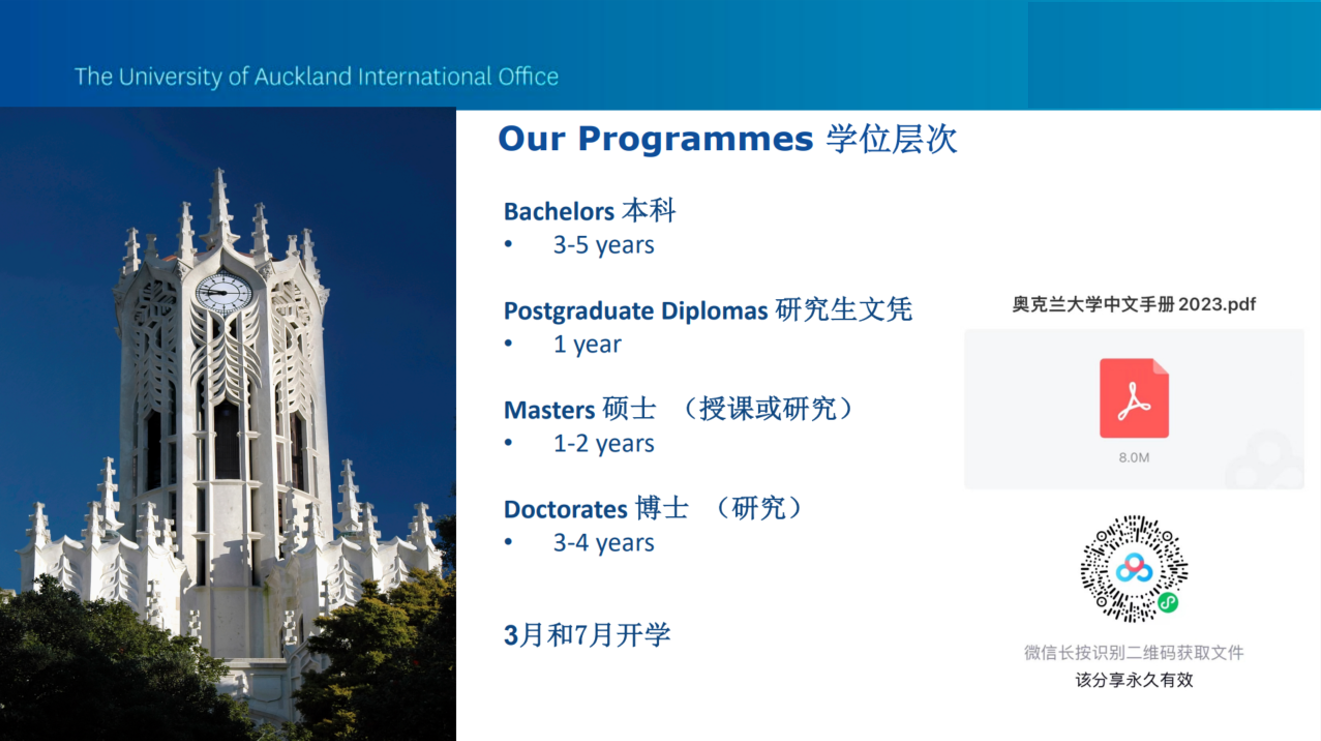 The University of Auckland International Office

Our Programmes 学位层次

Bachelors 本科
• 3-5 years

Postgraduate Diplomas 研究生文凭
• 1 year

Masters 硕士 （授课或研究）
• 1-2 years

Doctorates 博士 （研究）
• 3-4 years

3月和7月开学

奥克兰大学中文手册 2023.pdf

8.0M

微信长按识别二维码获取文件
该分享永久有效